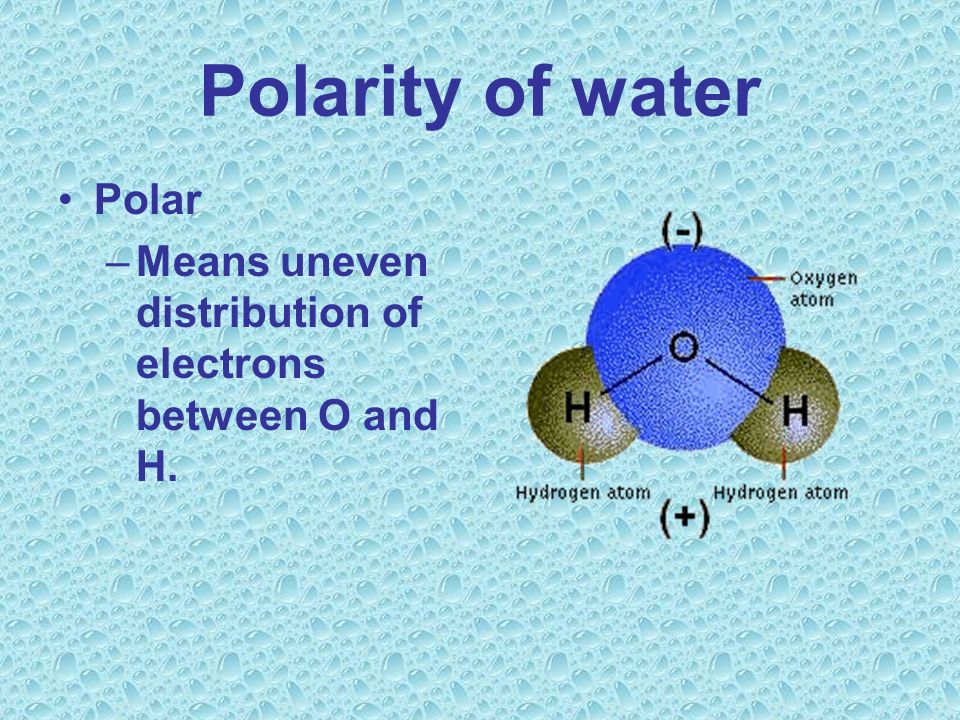 Polarity of water

• Polar
– Means uneven distribution of electrons between O and H.

(-)
Oxygen atom
O
H
H
Hydrogen atom
Hydrogen atom
(+)